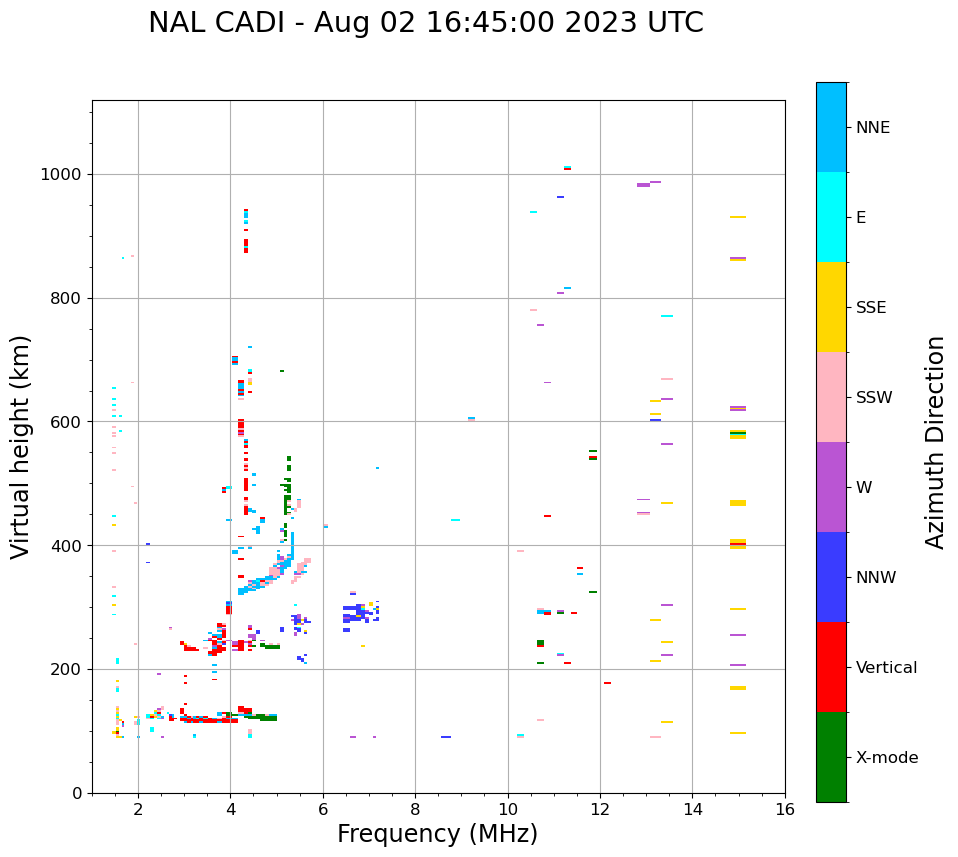 NAL CADI - Aug 02 16:45:00 2023 UTC

Virtual height (km)

1000
800
600
400
200
0

2 4 6 8 10 12 14 16

Frequency (MHz)

NNE
E
SSE
SSW
W
NNW
Vertical
X-mode

Azimuth Direction